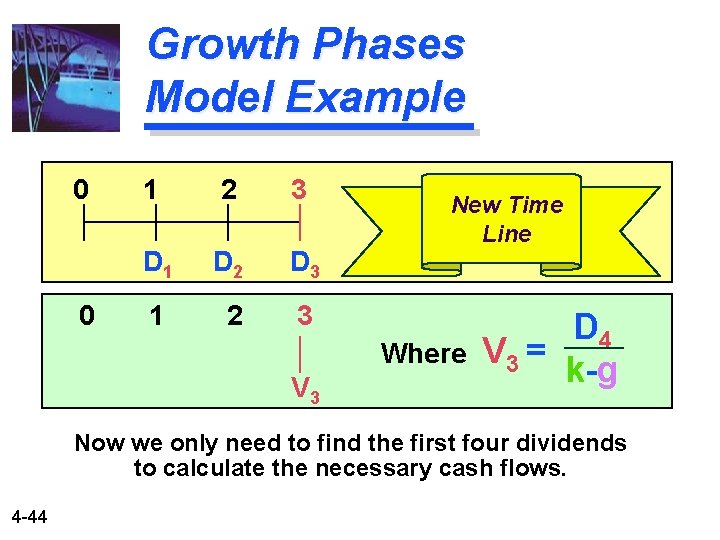 Growth Phases Model Example

0 1 2 3

$D_1$ $D_2$ $D_3$

New Time Line

0 1 2 3

$V_3$

Where $V_3 = \frac{D_4}{k-g}$

Now we only need to find the first four dividends to calculate the necessary cash flows.

4-44